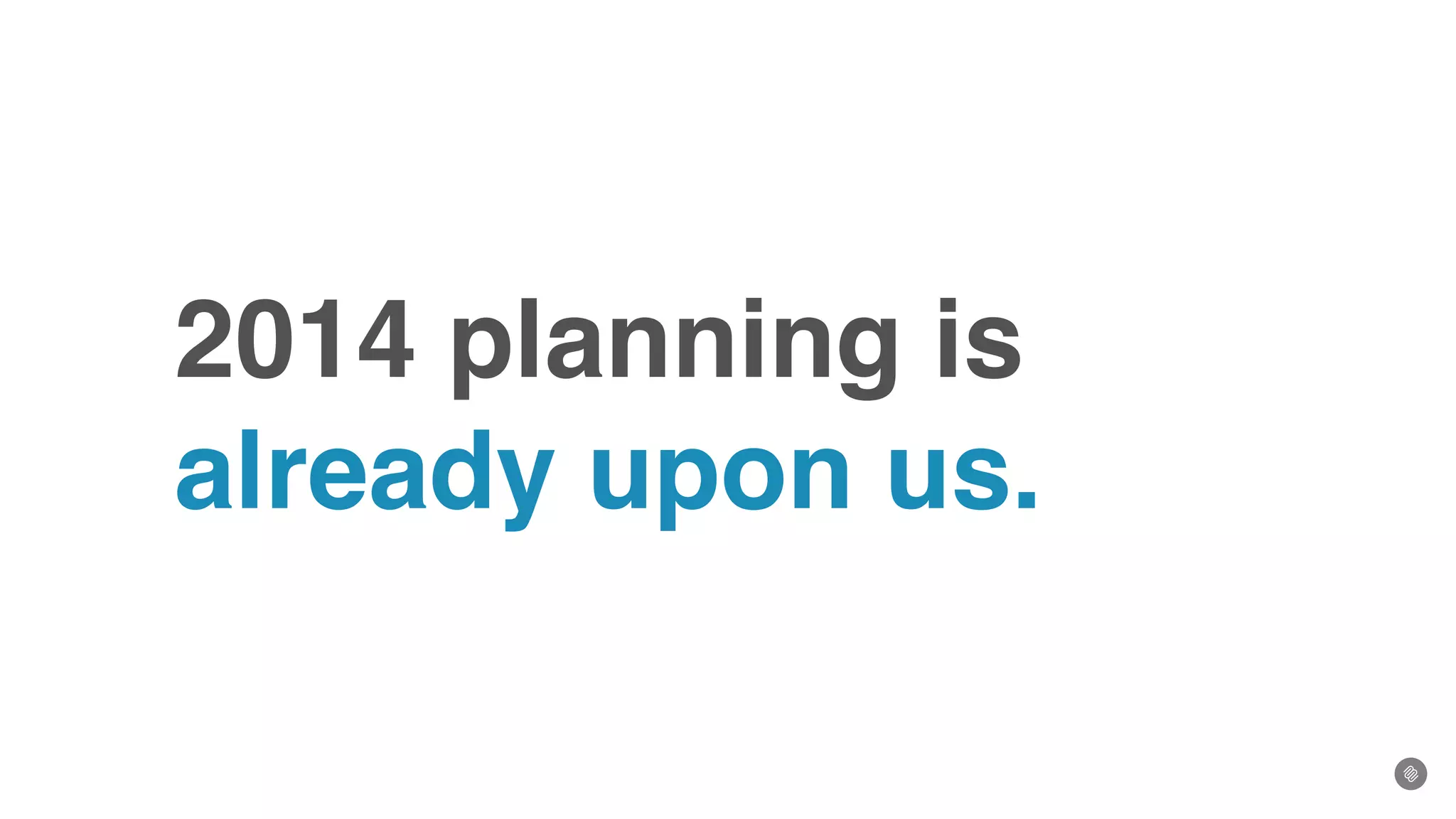 2014 planning is already upon us.